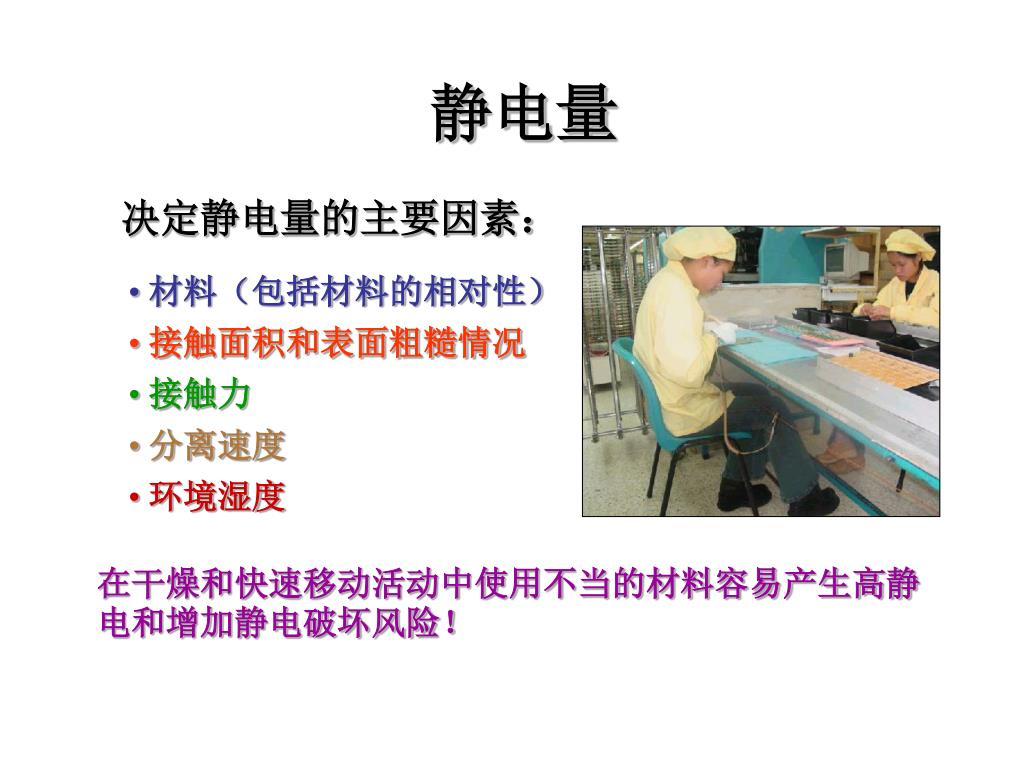 静电量

决定静电量的主要因素：

• 材料（包括材料的相对性）
• 接触面积和表面粗糙情况
• 接触力
• 分离速度
• 环境湿度

在干燥和快速移动活动中使用不当的材料容易产生高静电和增加静电破坏风险！